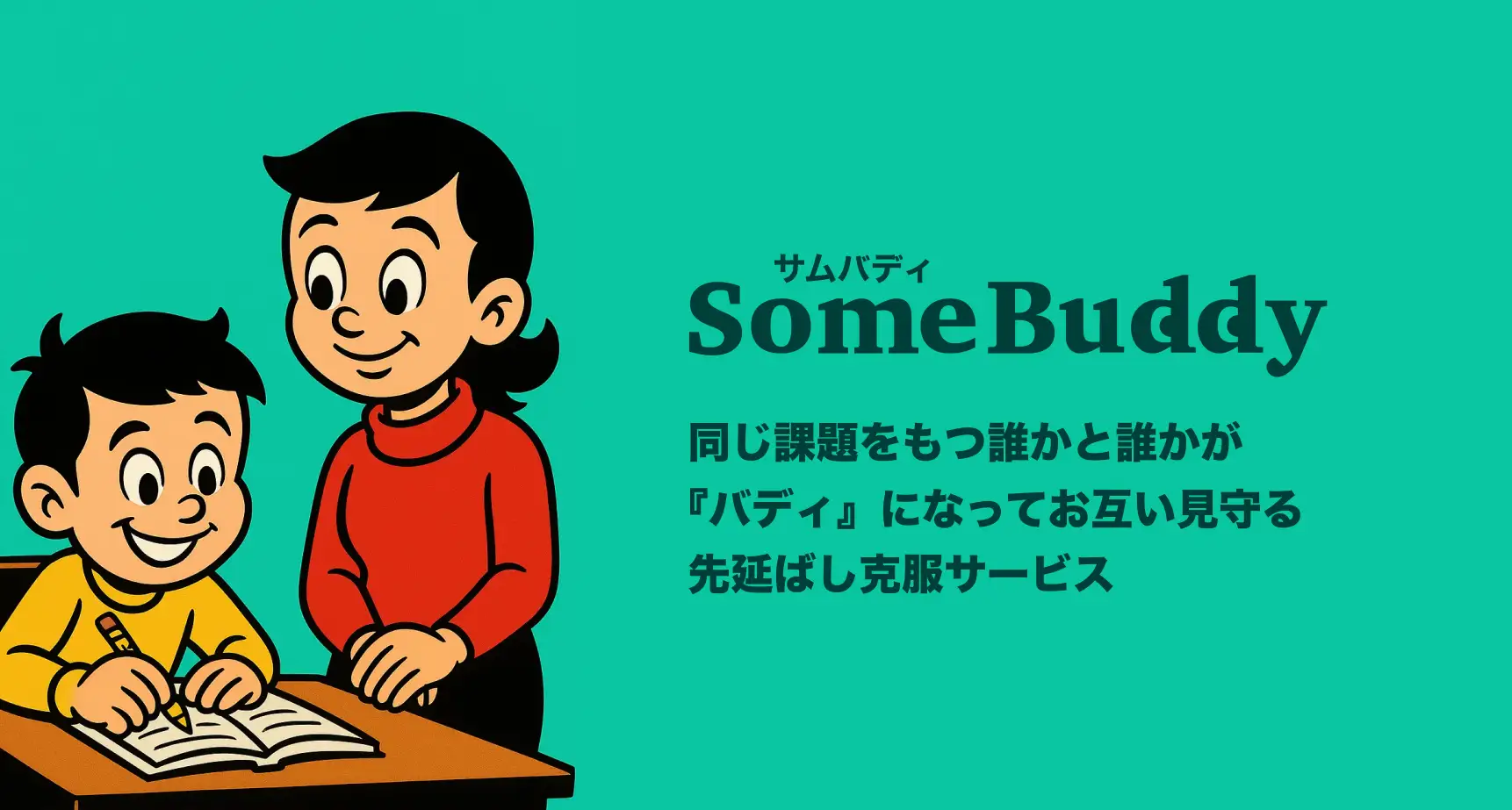 サムバディ
SomeBuddy

同じ課題をもつ誰かと誰かが
『バディ』になってお互い見守る
先延ばし克服サービス